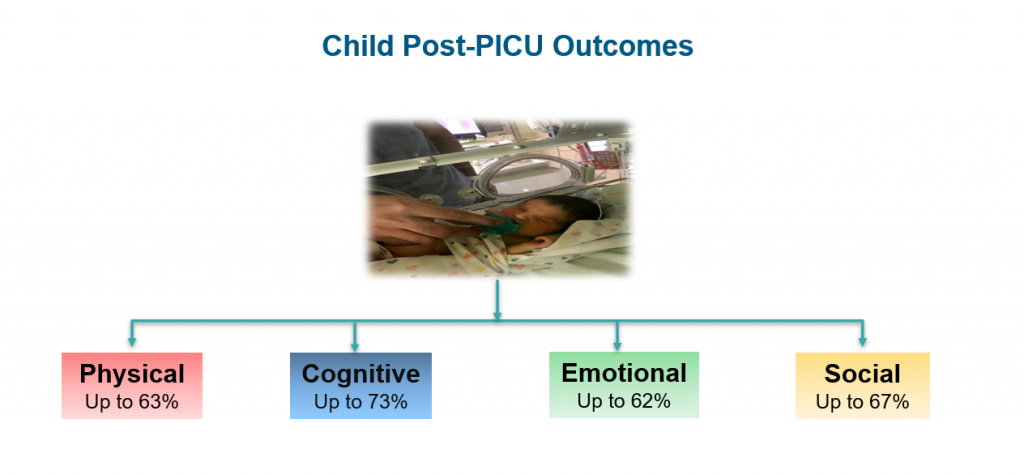 Child Post-PICU Outcomes

Physical
Up to 63%

Cognitive
Up to 73%

Emotional
Up to 62%

Social
Up to 67%